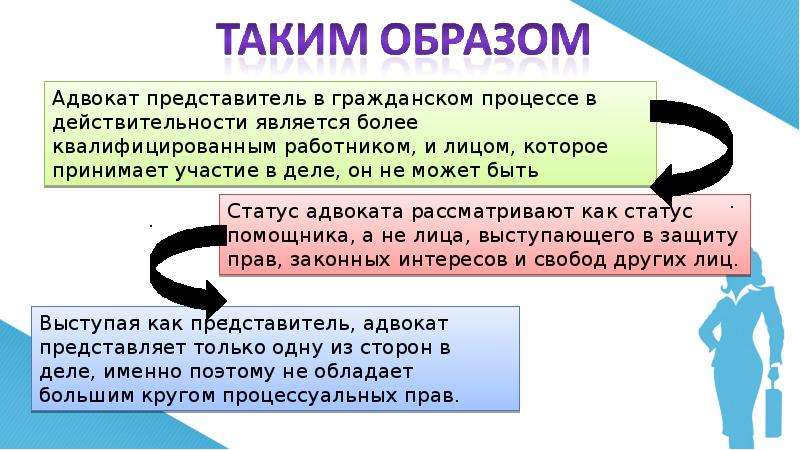 ТАКИМ ОБРАЗОМ

Адвокат представитель в гражданском процессе в действительности является более квалифицированным работником, и лицом, которое принимает участие в деле, он не может быть

Статус адвоката рассматривают как статус помощника, а не лица, выступающего в защиту прав, законных интересов и свобод других лиц.

Выступая как представитель, адвокат представляет только одну из сторон в деле, именно поэтому не обладает большим кругом процессуальных прав.